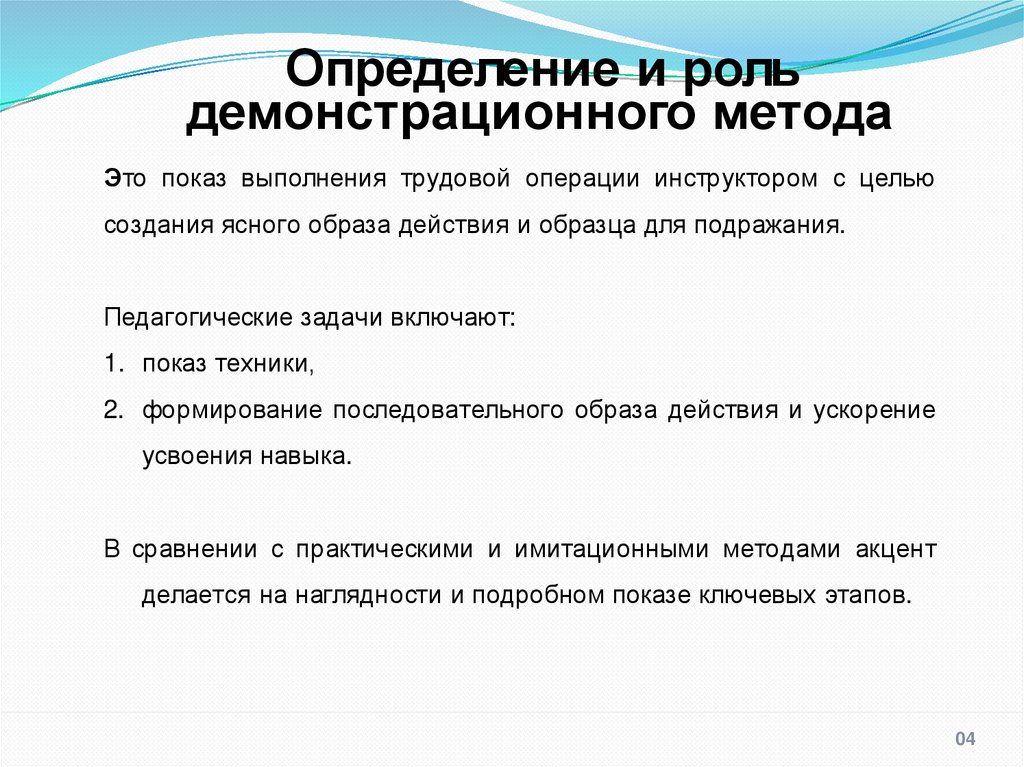 Определение и роль демонстрационного метода

Это показ выполнения трудовой операции инструктором с целью создания ясного образа действия и образца для подражания.

Педагогические задачи включают:

1. показ техники,
2. формирование последовательного образа действия и ускорение усвоения навыка.

В сравнении с практическими и имитационными методами акцент делается на наглядности и подробном показе ключевых этапов.

04